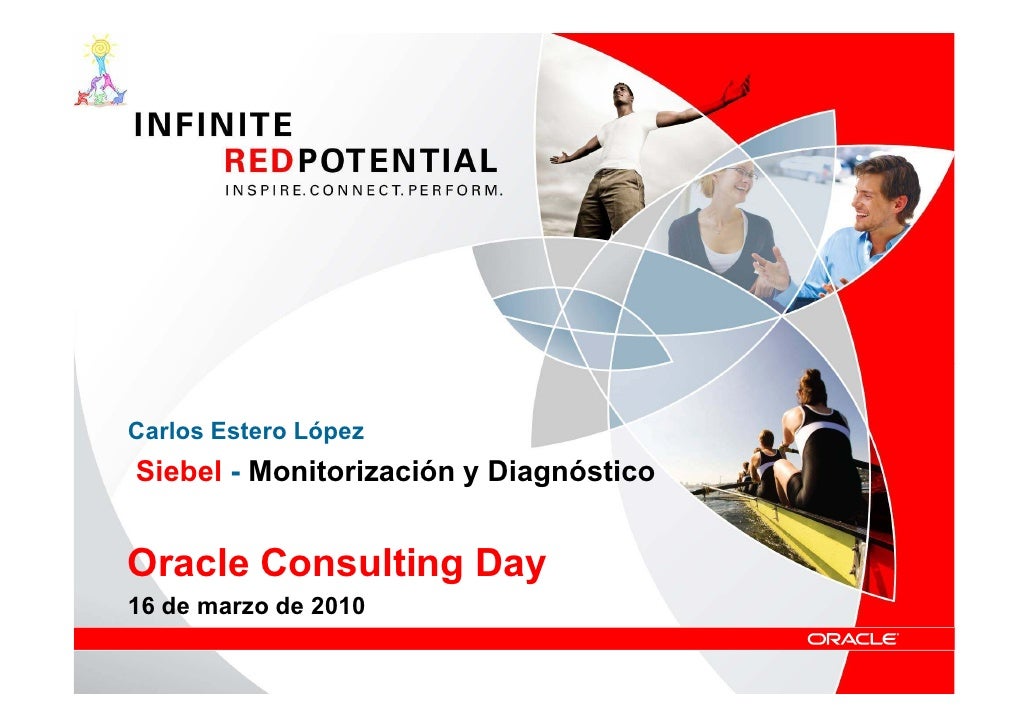 INFINITE
REDPOTENTIAL
INSPIRE.CONNECT.PERFORM.

Carlos Estero López

Siebel - Monitorización y Diagnóstico

Oracle Consulting Day

16 de marzo de 2010

ORACLE